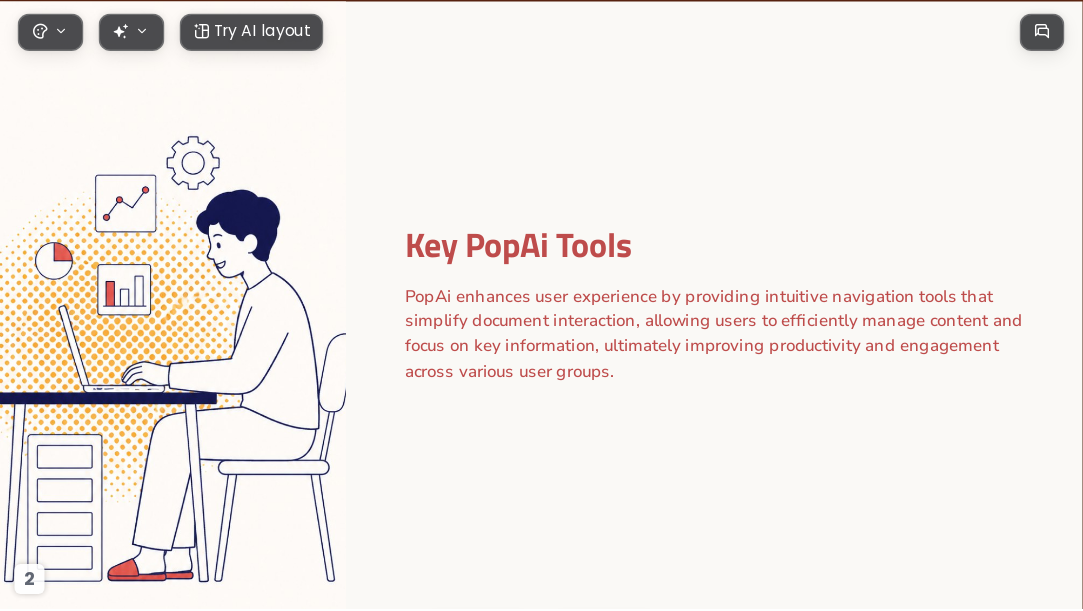 Try AI layout

Key PopAi Tools

PopAi enhances user experience by providing intuitive navigation tools that simplify document interaction, allowing users to efficiently manage content and focus on key information, ultimately improving productivity and engagement across various user groups.

2